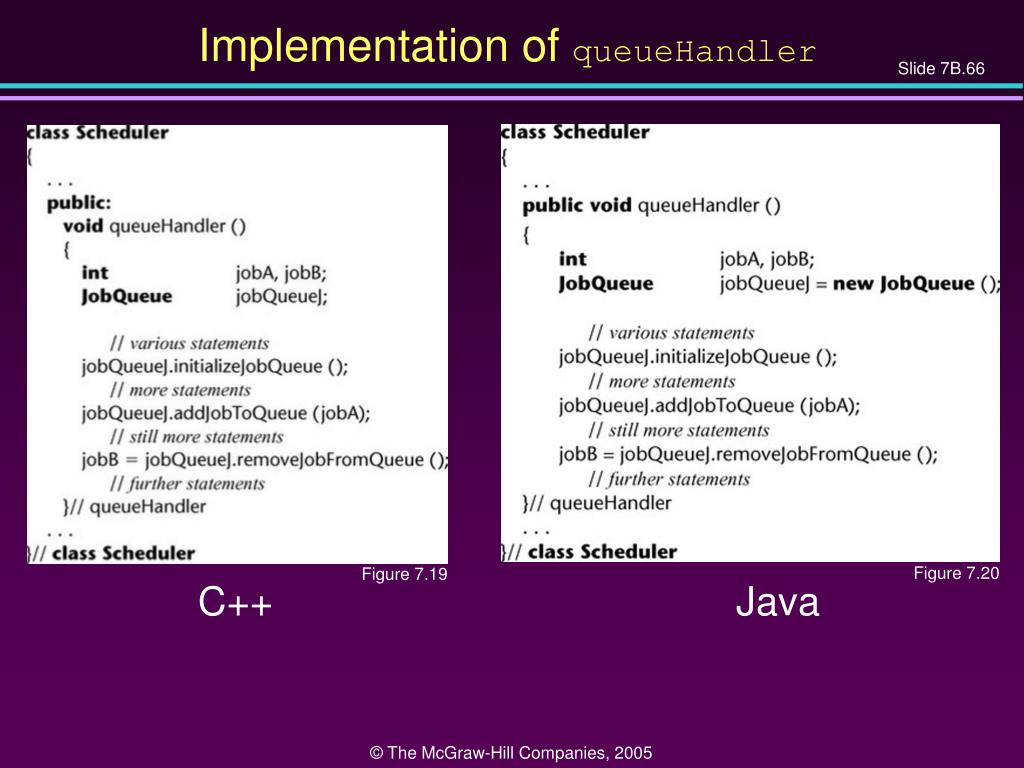 Implementation of queueHandler

Slide 7B.66

class Scheduler
{
. . .
public:
void queueHandler ()
{
int jobA, jobB;
JobQueue jobQueueJ;

// various statements
jobQueueJ.initializeJobQueue ();
// more statements
jobQueueJ.addJobToQueue (jobA);
// still more statements
jobB = jobQueueJ.removeJobFromQueue ();
// further statements
}// queueHandler
. . .
}// class Scheduler

Figure 7.19

C++

class Scheduler
{
. . .
public void queueHandler ()
{
int jobA, jobB;
JobQueue jobQueueJ = new JobQueue ();

// various statements
jobQueueJ.initializeJobQueue ();
// more statements
jobQueueJ.addJobToQueue (jobA);
// still more statements
jobB = jobQueueJ.removeJobFromQueue ();
// further statements
}// queueHandler
. . .
}// class Scheduler

Figure 7.20

Java

© The McGraw-Hill Companies, 2005